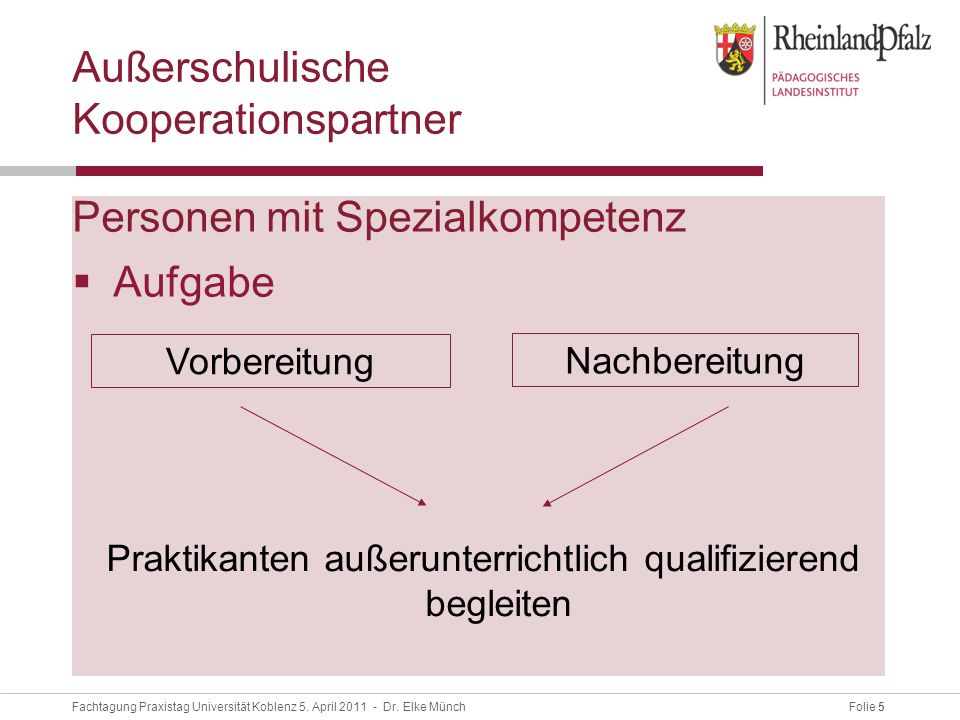 Außerschulische Kooperationspartner

RheinlandPfalz
PÄDAGOGISCHES LANDESINSTITUT

Personen mit Spezialkompetenz

▪ Aufgabe

Vorbereitung

Nachbereitung

Praktikanten außerunterrichtlich qualifizierend begleiten

Fachtagung Praxistag Universität Koblenz 5. April 2011 - Dr. Elke Münch

Folie 5